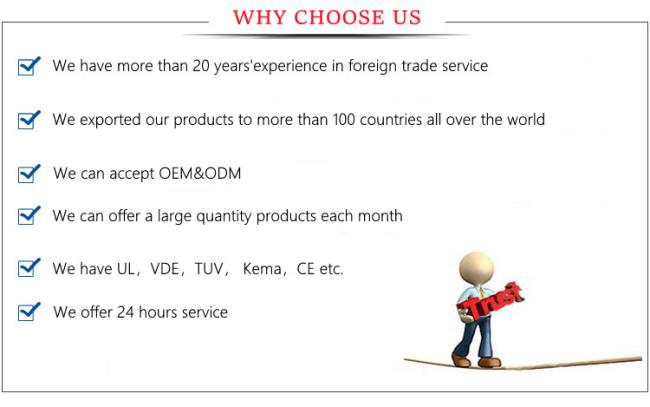 WHY CHOOSE US

We have more than 20 years'experience in foreign trade service

We exported our products to more than 100 countries all over the world

We can accept OEM&ODM

We can offer a large quantity products each month

We have UL，VDE，TUV， Kema，CE etc.

We offer 24 hours service

Trust